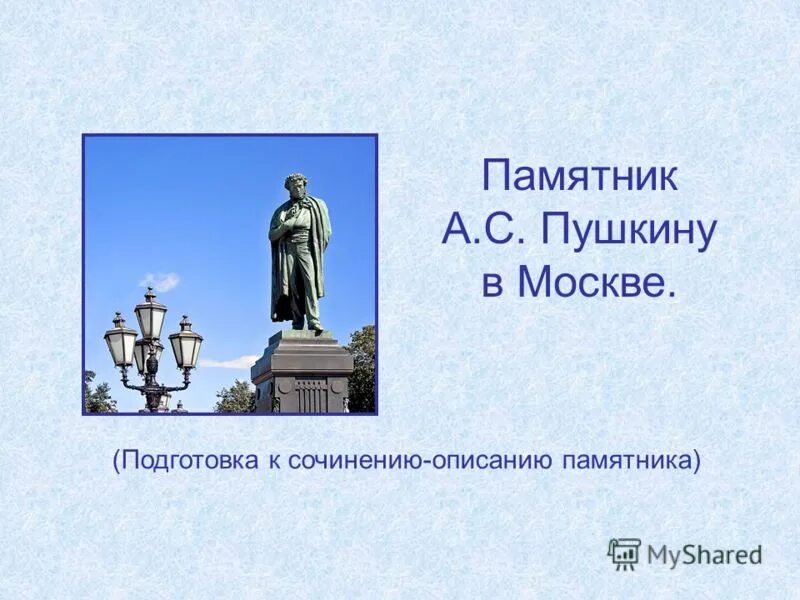 Памятник А.С. Пушкину в Москве.

(Подготовка к сочинению-описанию памятника)

MyShared